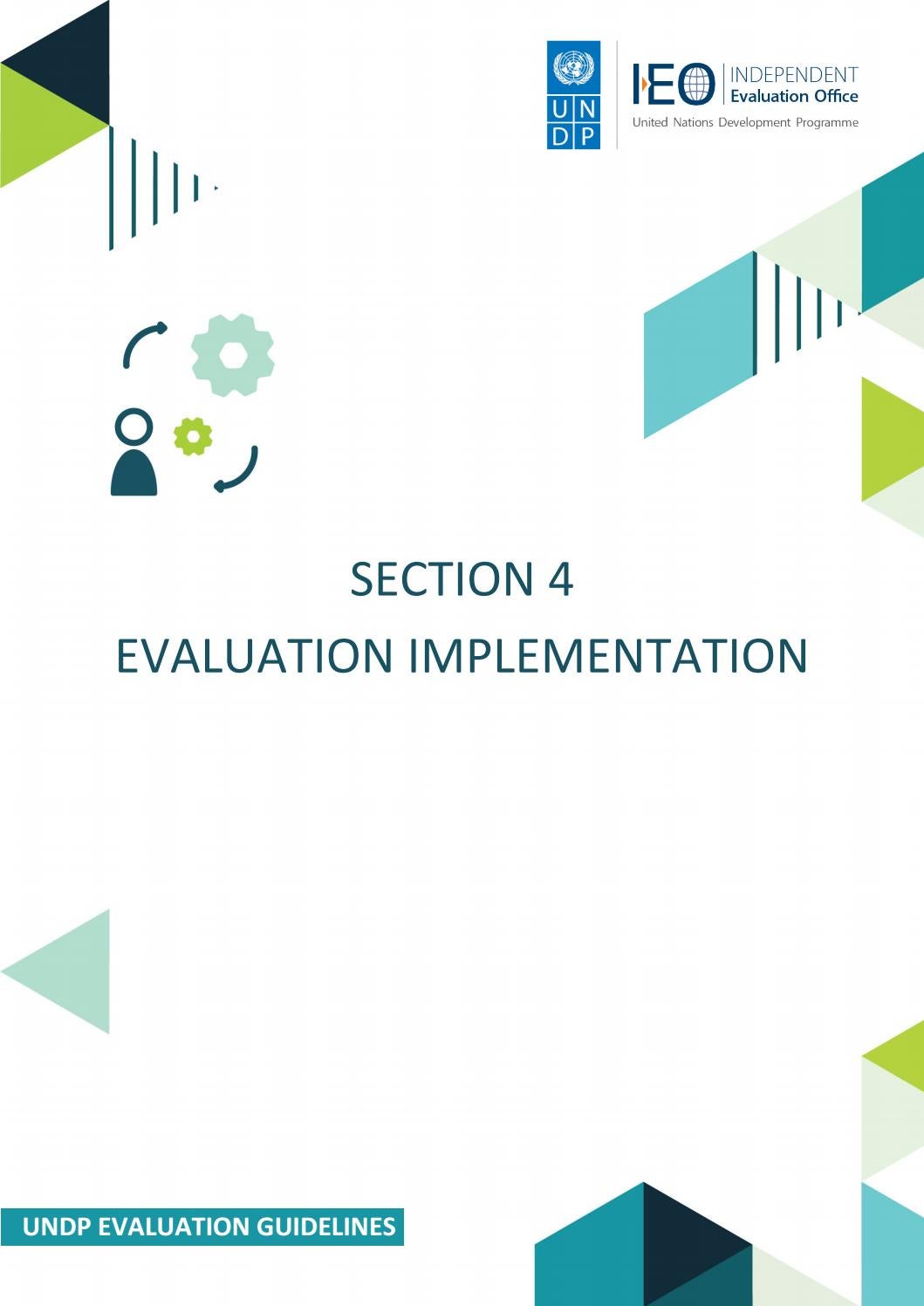 U N
D P

IEO INDEPENDENT
Evaluation Office
United Nations Development Programme

SECTION 4
EVALUATION IMPLEMENTATION

UNDP EVALUATION GUIDELINES